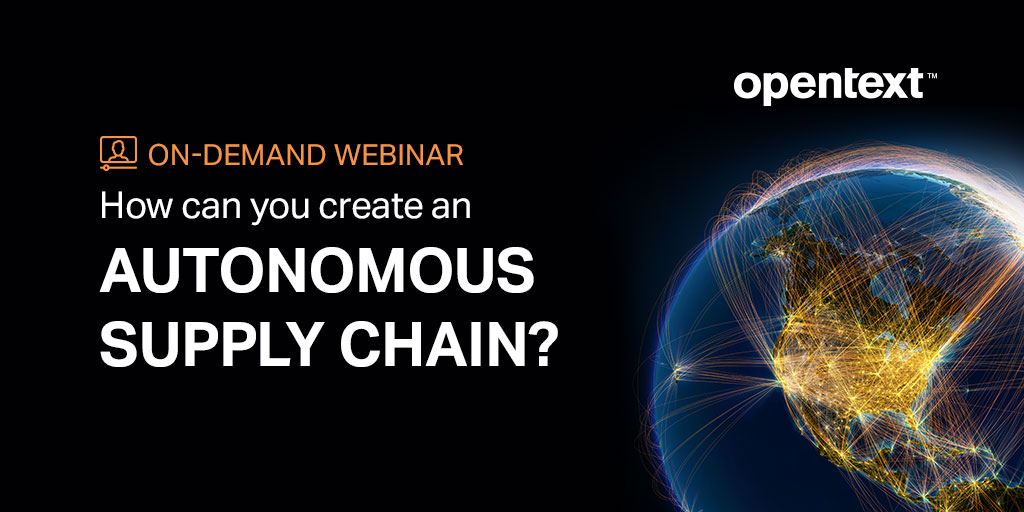 opentext™

ON-DEMAND WEBINAR

How can you create an

AUTONOMOUS SUPPLY CHAIN?